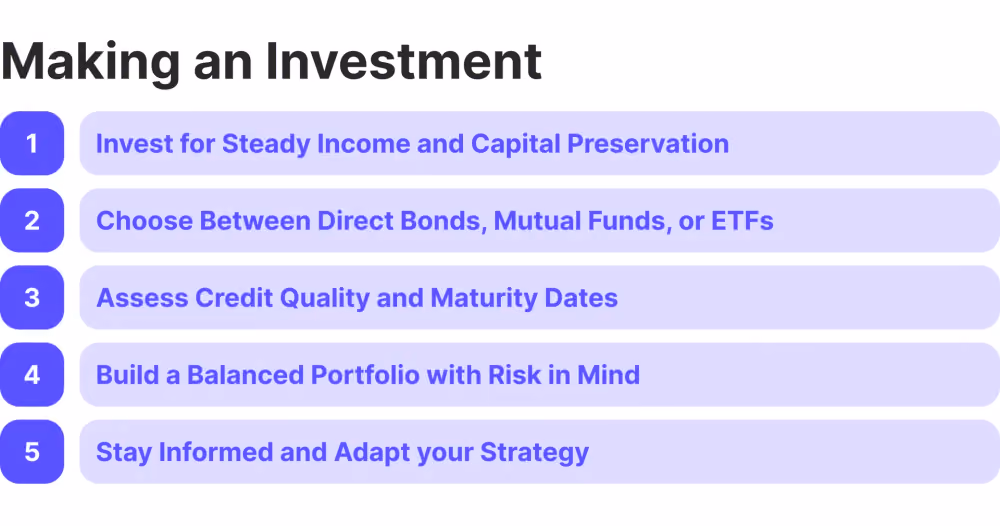 Making an Investment

1 Invest for Steady Income and Capital Preservation

2 Choose Between Direct Bonds, Mutual Funds, or ETFs

3 Assess Credit Quality and Maturity Dates

4 Build a Balanced Portfolio with Risk in Mind

5 Stay Informed and Adapt your Strategy